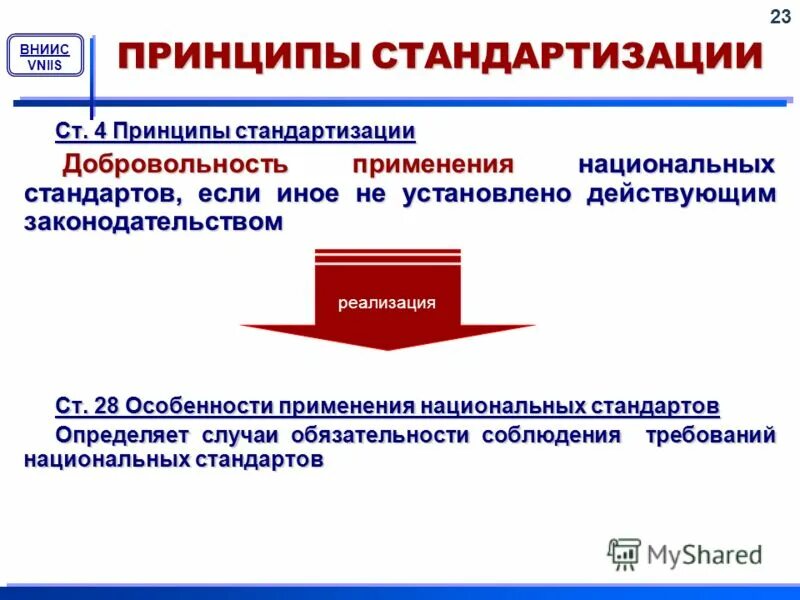 23

ВНИИС
VNIIS

ПРИНЦИПЫ СТАНДАРТИЗАЦИИ

Ст. 4 Принципы стандартизации

Добровольность применения национальных стандартов, если иное не установлено действующим законодательством

реализация

Ст. 28 Особенности применения национальных стандартов

Определяет случаи обязательности соблюдения требований национальных стандартов

MyShared